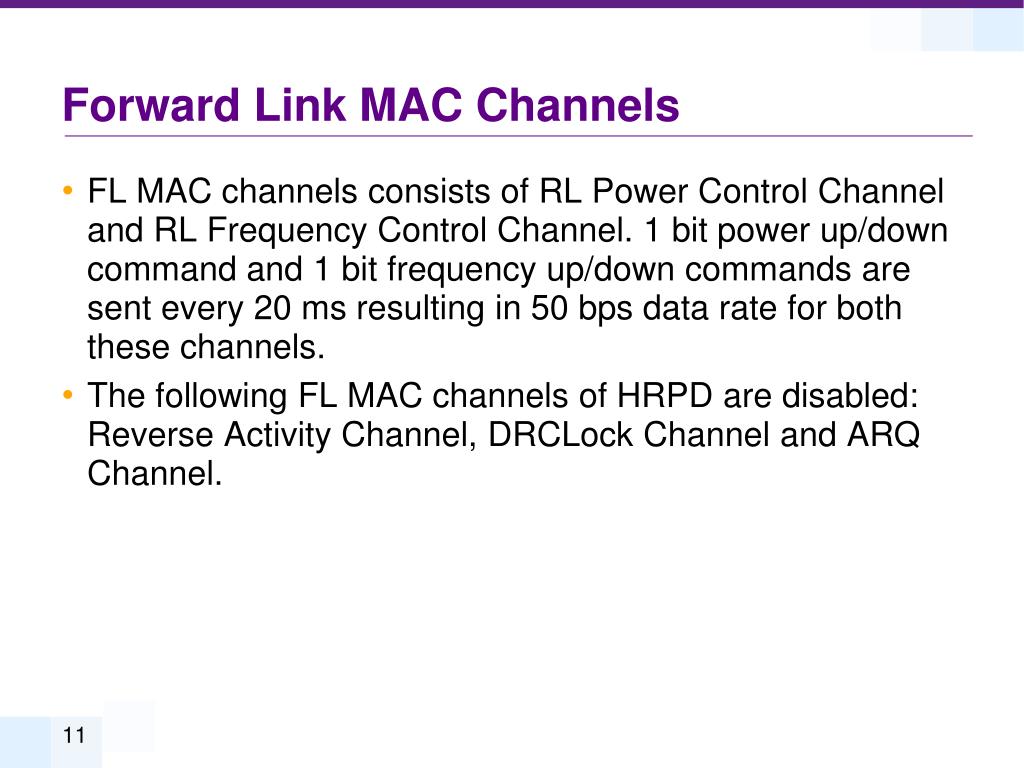 Forward Link MAC Channels

• FL MAC channels consists of RL Power Control Channel and RL Frequency Control Channel. 1 bit power up/down command and 1 bit frequency up/down commands are sent every 20 ms resulting in 50 bps data rate for both these channels.
• The following FL MAC channels of HRPD are disabled: Reverse Activity Channel, DRCLock Channel and ARQ Channel.

11